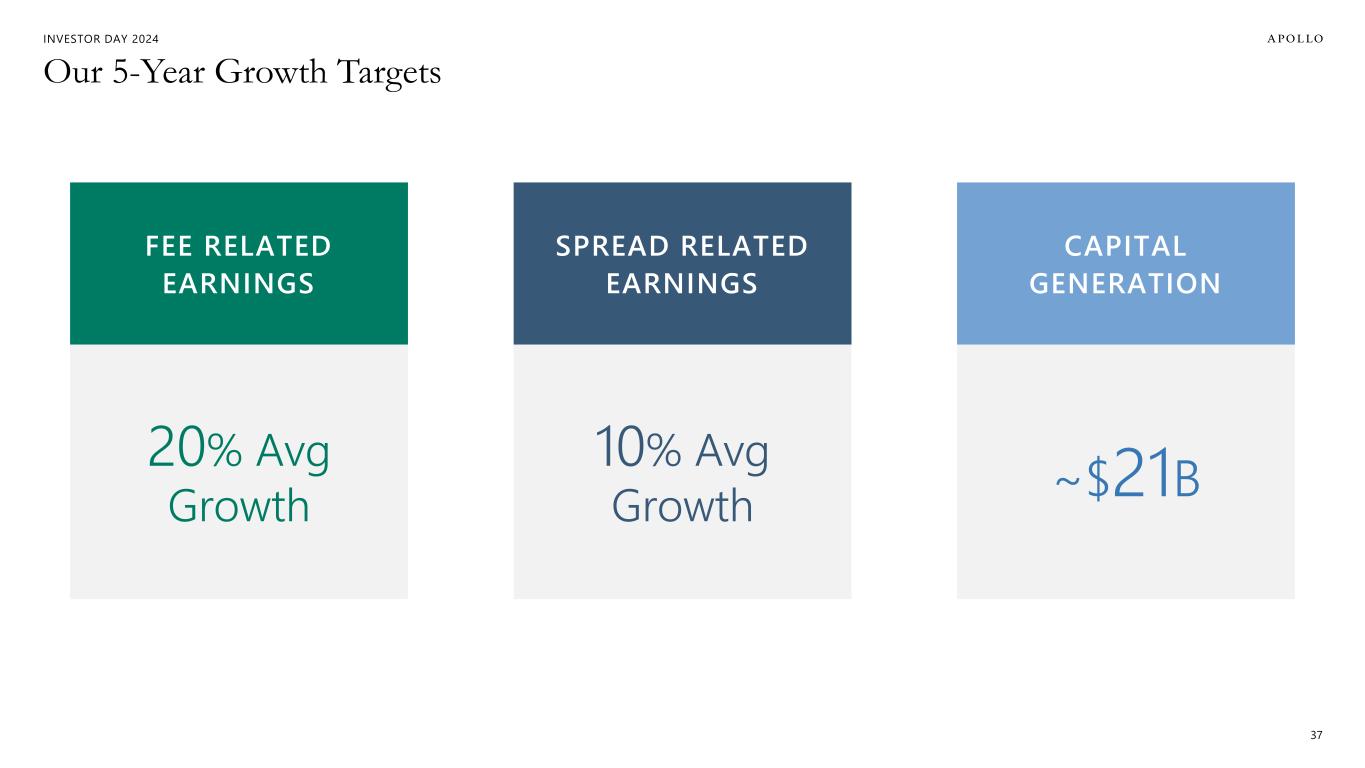 INVESTOR DAY 2024

APOLLO

Our 5-Year Growth Targets

FEE RELATED EARNINGS

20% Avg Growth

SPREAD RELATED EARNINGS

10% Avg Growth

CAPITAL GENERATION

~$21B

37